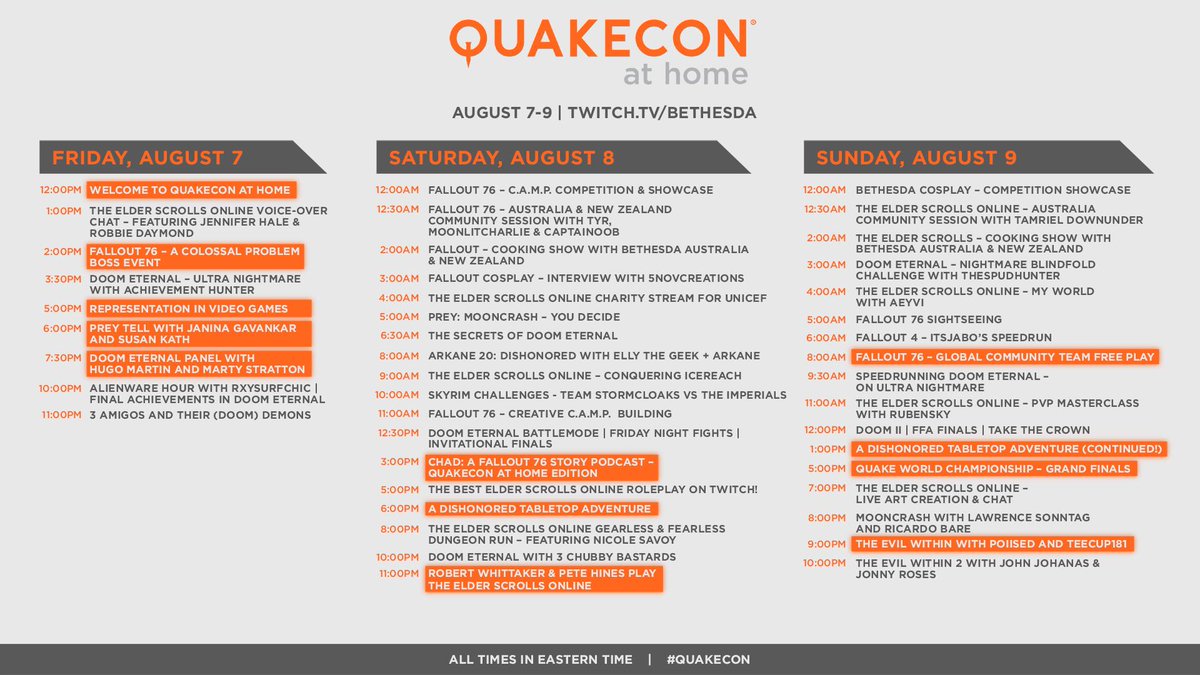 QUAKECON®
at home

AUGUST 7-9 | TWITCH.TV/BETHESDA

FRIDAY, AUGUST 7

12:00PM WELCOME TO QUAKECON AT HOME
1:00PM THE ELDER SCROLLS ONLINE VOICE-OVER CHAT – FEATURING JENNIFER HALE & ROBBIE DAYMOND
2:00PM FALLOUT 76 – A COLOSSAL PROBLEM BOSS EVENT
3:30PM DOOM ETERNAL – ULTRA NIGHTMARE WITH ACHIEVEMENT HUNTER
5:00PM REPRESENTATION IN VIDEO GAMES
6:00PM PREY TELL WITH JANINA GAVANKAR AND SUSAN KATH
7:30PM DOOM ETERNAL PANEL WITH HUGO MARTIN AND MARTY STRATTON
10:00PM ALIENWARE HOUR WITH RXYSURFCHIC | FINAL ACHIEVEMENTS IN DOOM ETERNAL
11:00PM 3 AMIGOS AND THEIR (DOOM) DEMONS

SATURDAY, AUGUST 8

12:00AM FALLOUT 76 – C.A.M.P. COMPETITION & SHOWCASE
12:30AM FALLOUT 76 – AUSTRALIA & NEW ZEALAND COMMUNITY SESSION WITH TYR, MOONLITCHARLIE & CAPTAINOOB
2:00AM FALLOUT – COOKING SHOW WITH BETHESDA AUSTRALIA & NEW ZEALAND
3:00AM FALLOUT COSPLAY – INTERVIEW WITH 5NOVCREATIONS
4:00AM THE ELDER SCROLLS ONLINE CHARITY STREAM FOR UNICEF
5:00AM PREY: MOONCRASH – YOU DECIDE
6:30AM THE SECRETS OF DOOM ETERNAL
8:00AM ARKANE 20: DISHONORED WITH ELLY THE GEEK + ARKANE
9:00AM THE ELDER SCROLLS ONLINE – CONQUERING ICEREACH
10:00AM SKYRIM CHALLENGES - TEAM STORMCLOAKS VS THE IMPERIALS
11:00AM FALLOUT 76 – CREATIVE C.A.M.P. BUILDING
12:30PM DOOM ETERNAL BATTLEMODE | FRIDAY NIGHT FIGHTS | INVITATIONAL FINALS
3:00PM CHAD: A FALLOUT 76 STORY PODCAST – QUAKECON AT HOME EDITION
5:00PM THE BEST ELDER SCROLLS ONLINE ROLEPLAY ON TWITCH!
6:00PM A DISHONORED TABLETOP ADVENTURE
8:00PM THE ELDER SCROLLS ONLINE GEARLESS & FEARLESS DUNGEON RUN – FEATURING NICOLE SAVOY
10:00PM DOOM ETERNAL WITH 3 CHUBBY BASTARDS
11:00PM ROBERT WHITTAKER & PETE HINES PLAY THE ELDER SCROLLS ONLINE

SUNDAY, AUGUST 9

12:00AM BETHESDA COSPLAY – COMPETITION SHOWCASE
12:30AM THE ELDER SCROLLS ONLINE – AUSTRALIA COMMUNITY SESSION WITH TAMRIEL DOWNUNDER
2:00AM THE ELDER SCROLLS – COOKING SHOW WITH BETHESDA AUSTRALIA & NEW ZEALAND
3:00AM DOOM ETERNAL – NIGHTMARE BLINDFOLD CHALLENGE WITH THESPUDHUNTER
4:00AM THE ELDER SCROLLS ONLINE – MY WORLD WITH AEYVI
5:00AM FALLOUT 76 SIGHTSEEING
6:00AM FALLOUT 4 – ITSJABO'S SPEEDRUN
8:00AM FALLOUT 76 – GLOBAL COMMUNITY TEAM FREE PLAY
9:30AM SPEEDRUNNING DOOM ETERNAL – ON ULTRA NIGHTMARE
11:00AM THE ELDER SCROLLS ONLINE – PVP MASTERCLASS WITH RUBENSKY
12:00PM DOOM II | FFA FINALS | TAKE THE CROWN
1:00PM A DISHONORED TABLETOP ADVENTURE (CONTINUED!)
5:00PM QUAKE WORLD CHAMPIONSHIP – GRAND FINALS
7:00PM THE ELDER SCROLLS ONLINE – LIVE ART CREATION & CHAT
8:00PM MOONCRASH WITH LAWRENCE SONNTAG AND RICARDO BARE
9:00PM THE EVIL WITHIN WITH POIISED AND TEECUP181
10:00PM THE EVIL WITHIN 2 WITH JOHN JOHANAS & JONNY ROSES

ALL TIMES IN EASTERN TIME | #QUAKECON